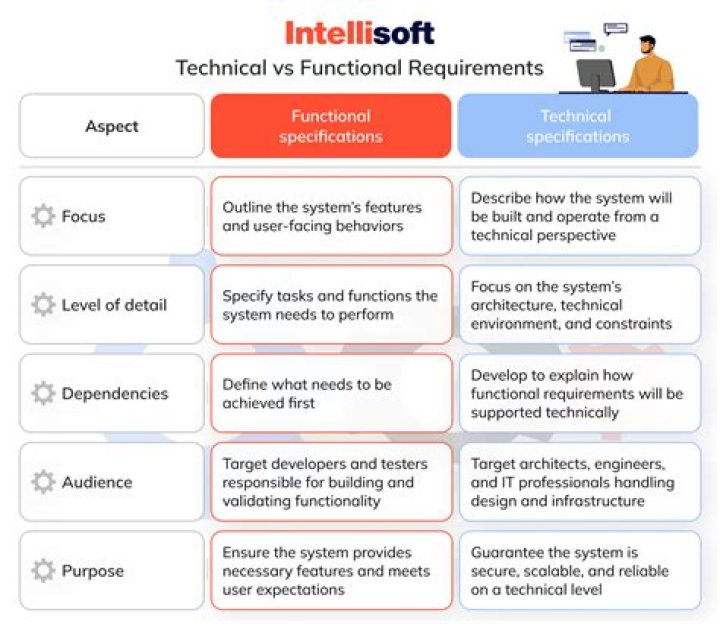 Intellisoft

Technical vs Functional Requirements

| Aspect | Functional specifications | Technical specifications |
|---|---|---|
| Focus | Outline the system's features and user-facing behaviors | Describe how the system will be built and operate from a technical perspective |
| Level of detail | Specify tasks and functions the system needs to perform | Focus on the system's architecture, technical environment, and constraints |
| Dependencies | Define what needs to be achieved first | Develop to explain how functional requirements will be supported technically |
| Audience | Target developers and testers responsible for building and validating functionality | Target architects, engineers, and IT professionals handling design and infrastructure |
| Purpose | Ensure the system provides necessary features and meets user expectations | Guarantee the system is secure, scalable, and reliable on a technical level |